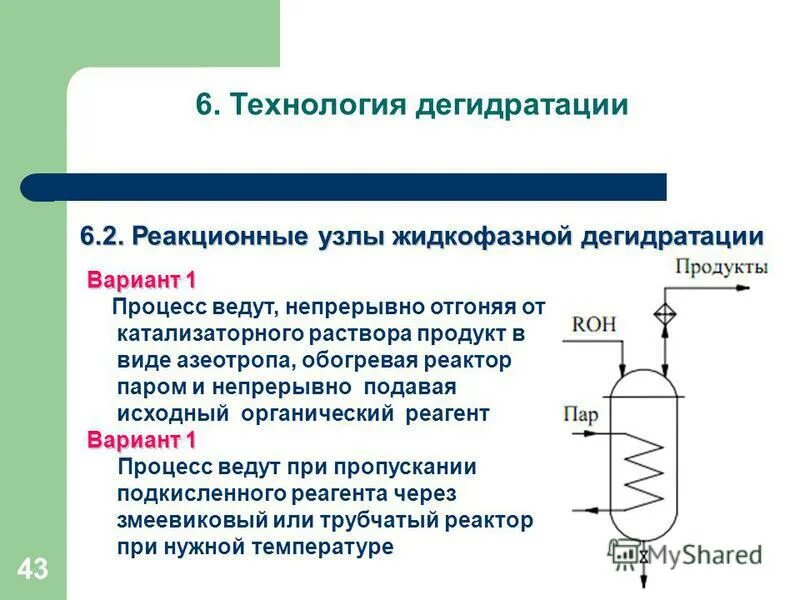 6. Технология дегидратации

6.2. Реакционные узлы жидкофазной дегидратации

Вариант 1

Процесс ведут, непрерывно отгоняя от катализаторного раствора продукт в виде азеотропа, обогревая реактор паром и непрерывно подавая исходный органический реагент

Вариант 1

Процесс ведут при пропускании подкисленного реагента через змеевиковый или трубчатый реактор при нужной температуре

Продукты

ROH

Пар

MyShared

43